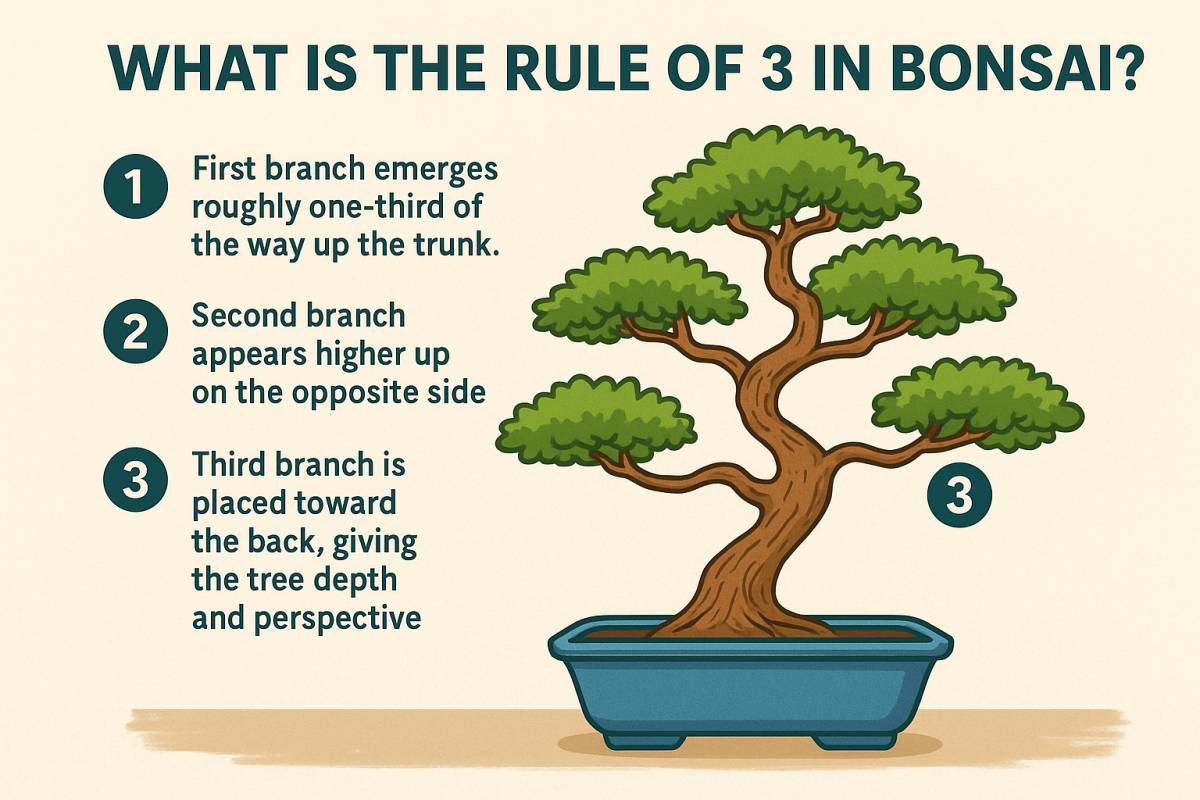 WHAT IS THE RULE OF 3 IN BONSAI?

1 First branch emerges roughly one-third of the way up the trunk.

2 Second branch appears higher up on the opposite side

3 Third branch is placed toward the back, giving the tree depth and perspective

3